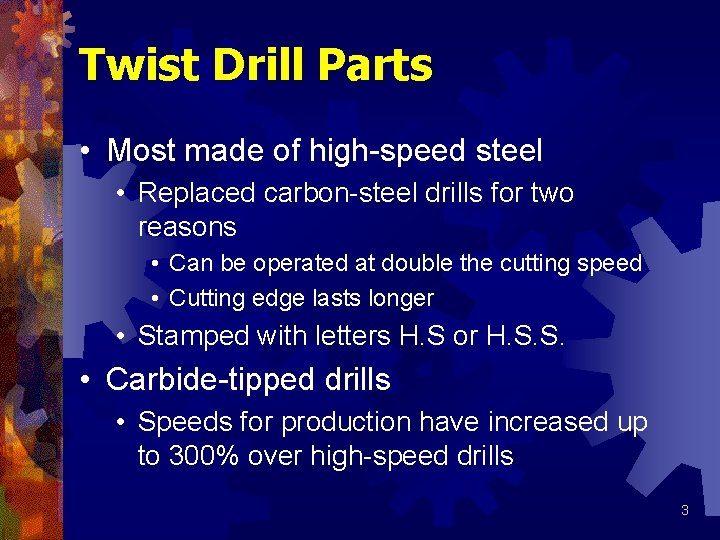 Twist Drill Parts

• Most made of high-speed steel
  • Replaced carbon-steel drills for two reasons
    • Can be operated at double the cutting speed
    • Cutting edge lasts longer
  • Stamped with letters H.S or H.S.S.
• Carbide-tipped drills
  • Speeds for production have increased up to 300% over high-speed drills

3